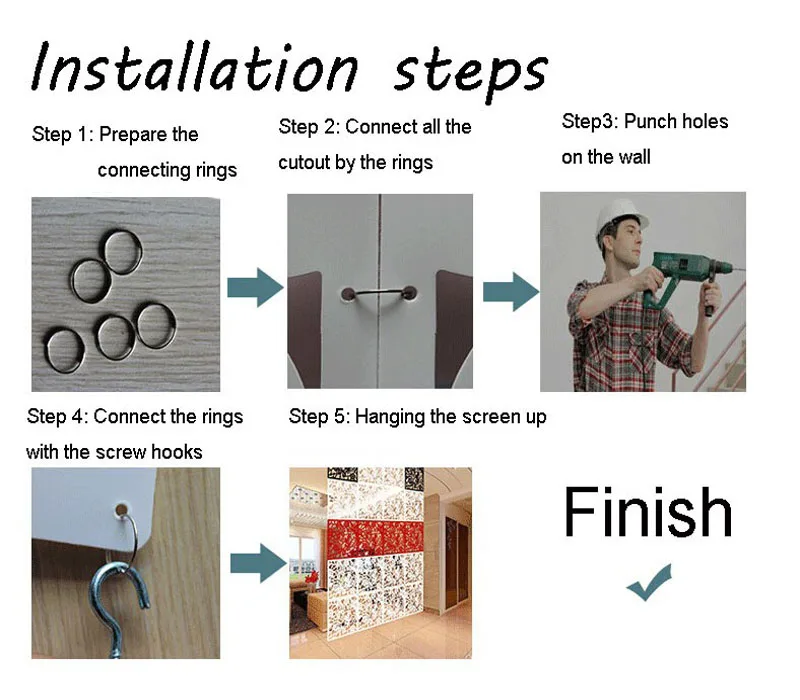 Installation steps

Step 1: Prepare the connecting rings

Step 2: Connect all the cutout by the rings

Step3: Punch holes on the wall

Step 4: Connect the rings with the screw hooks

Step 5: Hanging the screen up

Finish